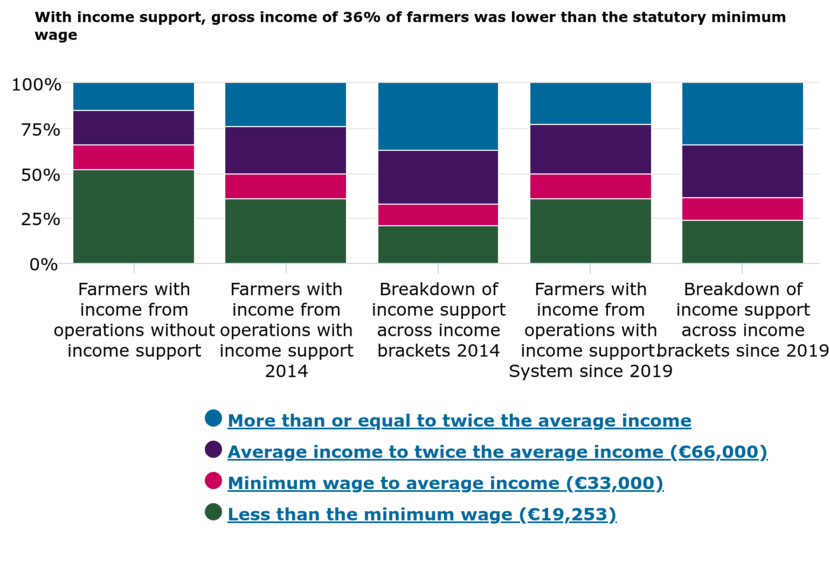 With income support, gross income of 36% of farmers was lower than the statutory minimum wage

100%
75%
50%
25%
0%

Farmers with income from operations without income support

Farmers with income from operations with income support 2014

Breakdown of income support across income brackets 2014

Farmers with income from operations with income support System since 2019

Breakdown of income support across income brackets since 2019

More than or equal to twice the average income
Average income to twice the average income (€66,000)
Minimum wage to average income (€33,000)
Less than the minimum wage (€19,253)